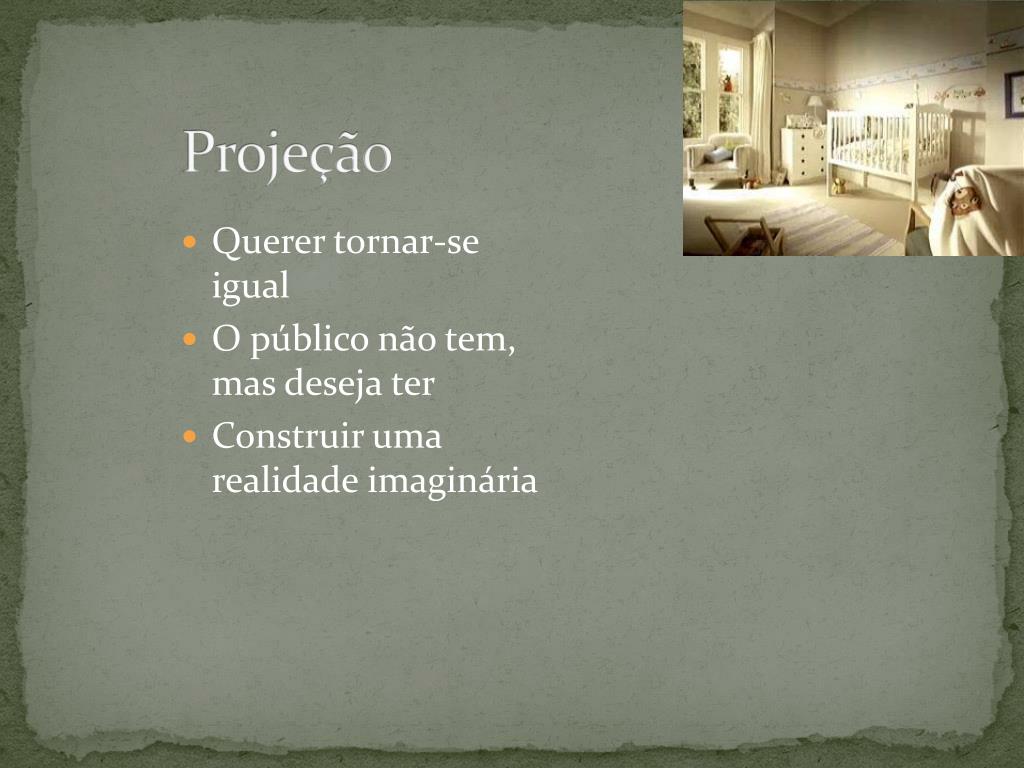 Projeção

- Querer tornar-se igual
- O público não tem, mas deseja ter
- Construir uma realidade imaginária